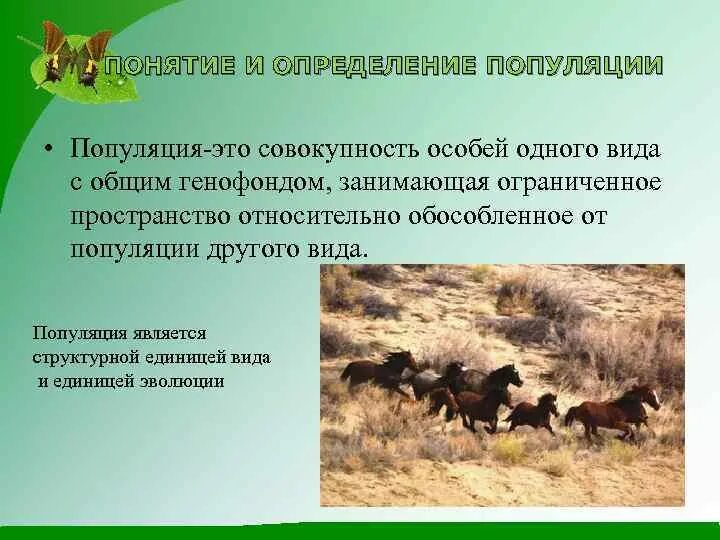 ПОНЯТИЕ И ОПРЕДЕЛЕНИЕ ПОПУЛЯЦИИ

• Популяция-это совокупность особей одного вида с общим генофондом, занимающая ограниченное пространство относительно обособленное от популяции другого вида.

Популяция является структурной единицей вида и единицей эволюции